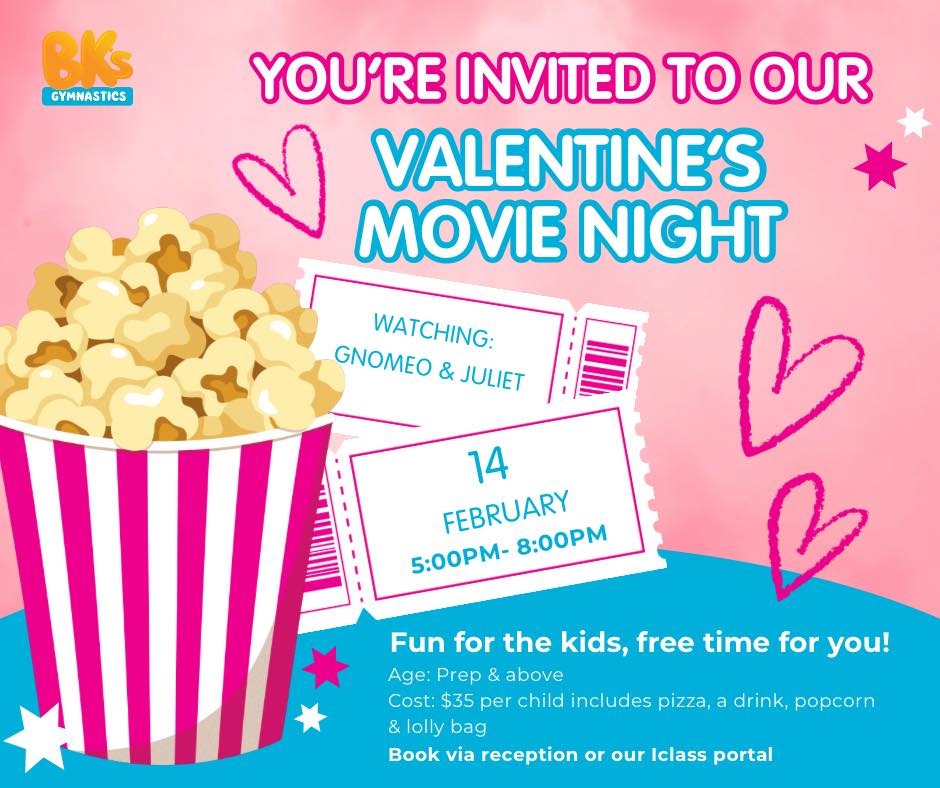 BK's
GYMNASTICS

YOU'RE INVITED TO OUR
VALENTINE'S MOVIE NIGHT

WATCHING:
GNOMEO & JULIET

14
FEBRUARY
5:00PM- 8:00PM

Fun for the kids, free time for you!
Age: Prep & above
Cost: $35 per child includes pizza, a drink, popcorn & lolly bag
Book via reception or our Iclass portal